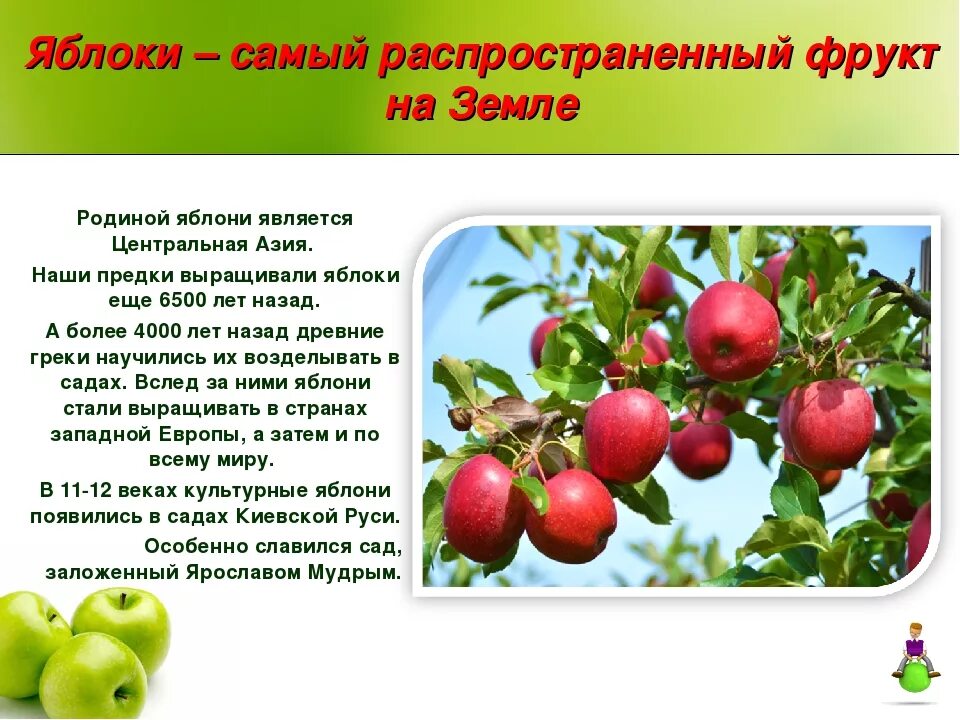 Яблоки – самый распространенный фрукт на Земле

Родиной яблони является Центральная Азия.

Наши предки выращивали яблоки еще 6500 лет назад.

А более 4000 лет назад древние греки научились их возделывать в садах. Вслед за ними яблони стали выращивать в странах западной Европы, а затем и по всему миру.

В 11-12 веках культурные яблони появились в садах Киевской Руси.

Особенно славился сад, заложенный Ярославом Мудрым.